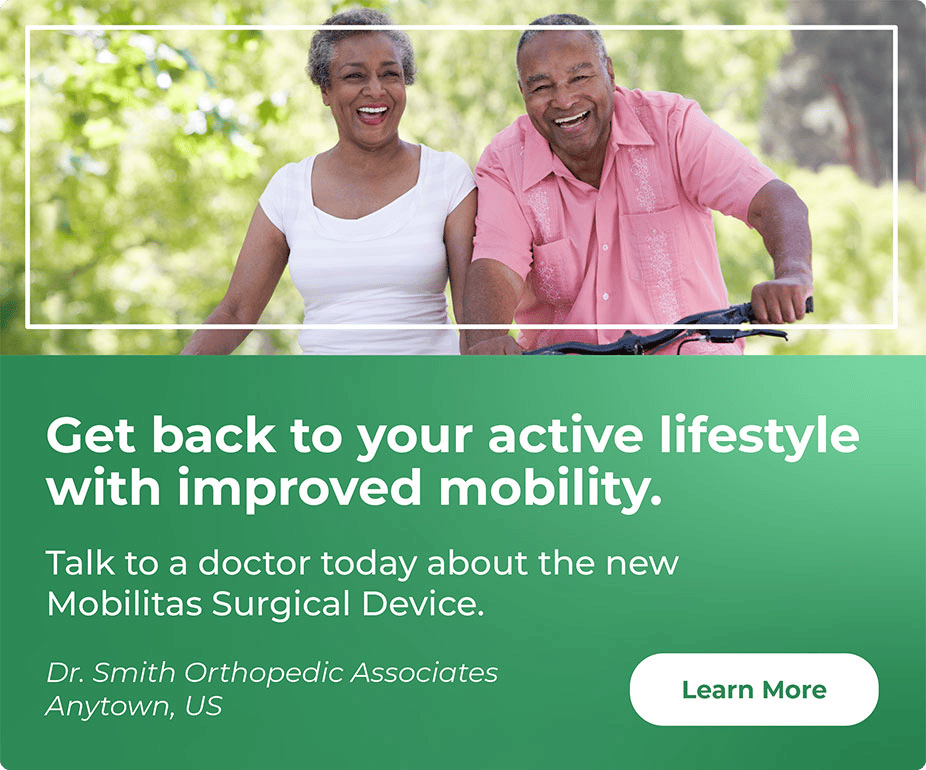 Get back to your active lifestyle with improved mobility.

Talk to a doctor today about the new Mobilitas Surgical Device.

Dr. Smith Orthopedic Associates
Anytown, US

Learn More